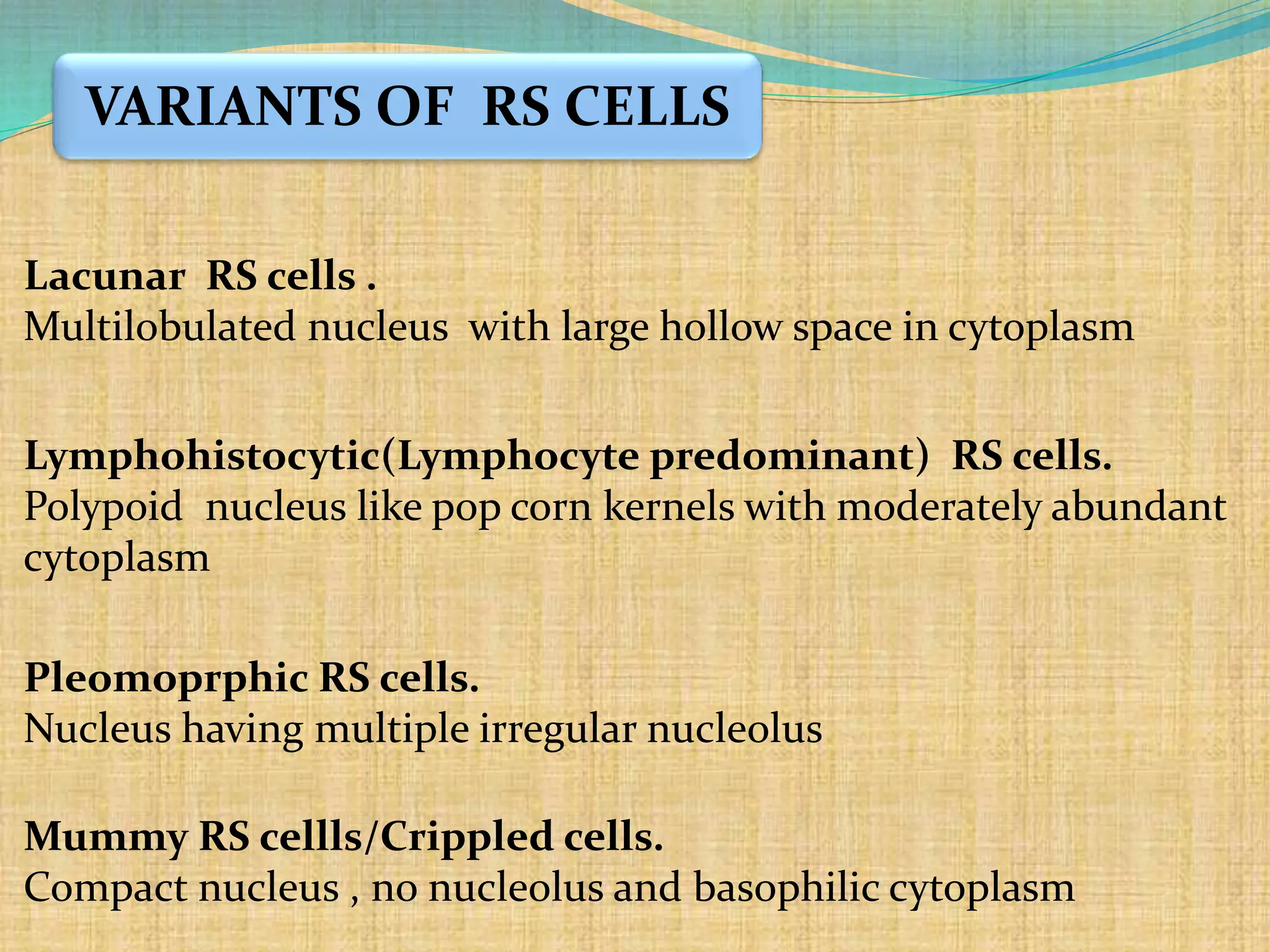 VARIANTS OF RS CELLS

Lacunar RS cells .
Multilobulated nucleus with large hollow space in cytoplasm

Lymphohistocytic(Lymphocyte predominant) RS cells.
Polypoid nucleus like pop corn kernels with moderately abundant cytoplasm

Pleomoprphic RS cells.
Nucleus having multiple irregular nucleolus

Mummy RS cellls/Crippled cells.
Compact nucleus , no nucleolus and basophilic cytoplasm